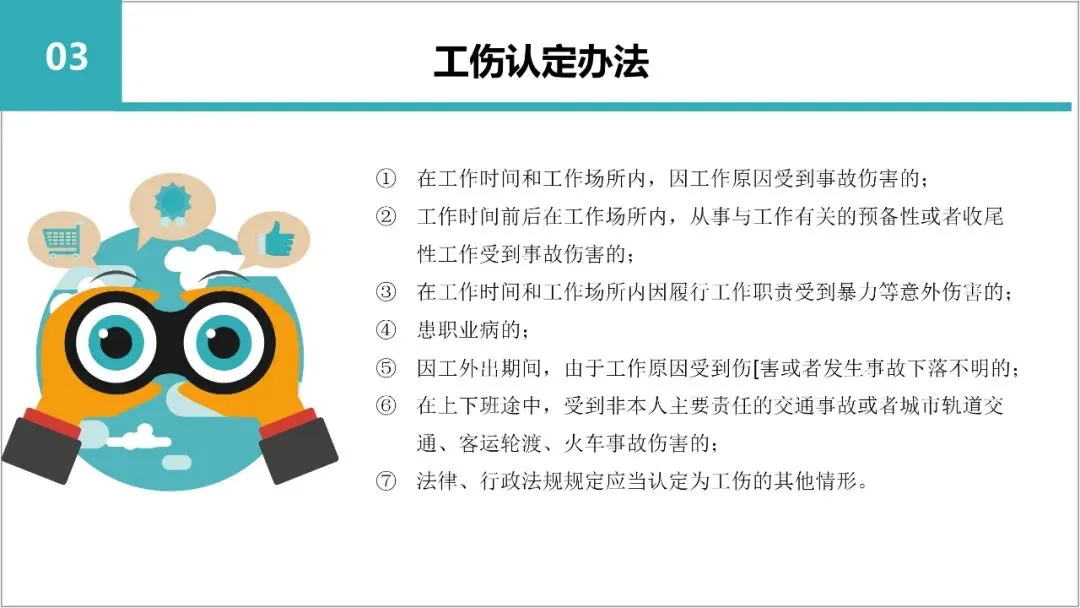 03

工伤认定办法

① 在工作时间和工作场所内，因工作原因受到事故伤害的；
② 工作时间前后在工作场所内，从事与工作有关的预备性或者收尾性工作受到事故伤害的；
③ 在工作时间和工作场所内因履行工作职责受到暴力等意外伤害的；
④ 患职业病的；
⑤ 因工外出期间，由于工作原因受到伤[害或者发生事故下落不明的；
⑥ 在上下班途中，受到非本人主要责任的交通事故或者城市轨道交通、客运轮渡、火车事故伤害的；
⑦ 法律、行政法规规定应当认定为工伤的其他情形。